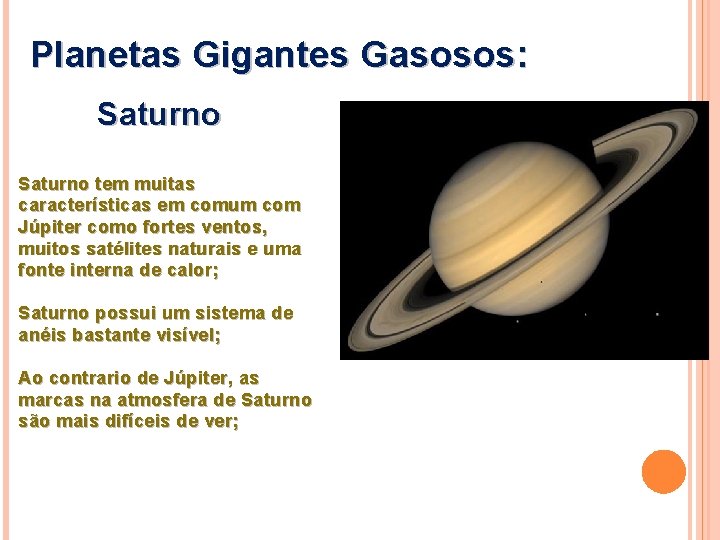 Planetas Gigantes Gasosos:

Saturno

Saturno tem muitas características em comum com Júpiter como fortes ventos, muitos satélites naturais e uma fonte interna de calor;

Saturno possui um sistema de anéis bastante visível;

Ao contrario de Júpiter, as marcas na atmosfera de Saturno são mais difíceis de ver;